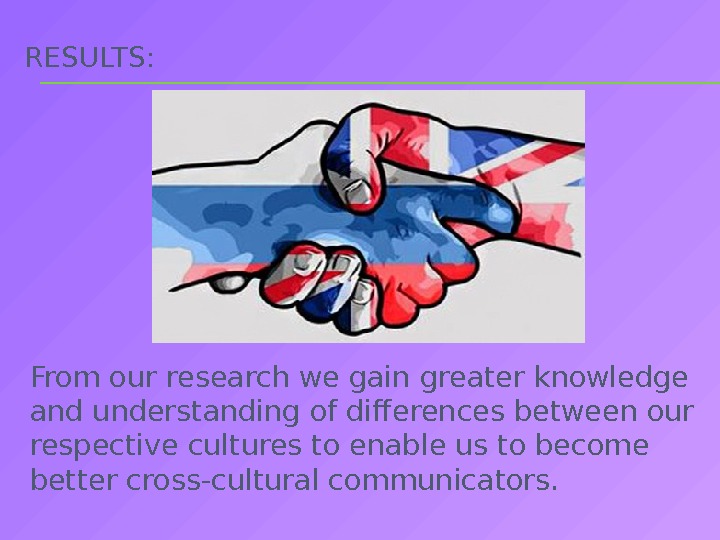 RESULTS:

From our research we gain greater knowledge and understanding of differences between our respective cultures to enable us to become better cross-cultural communicators.